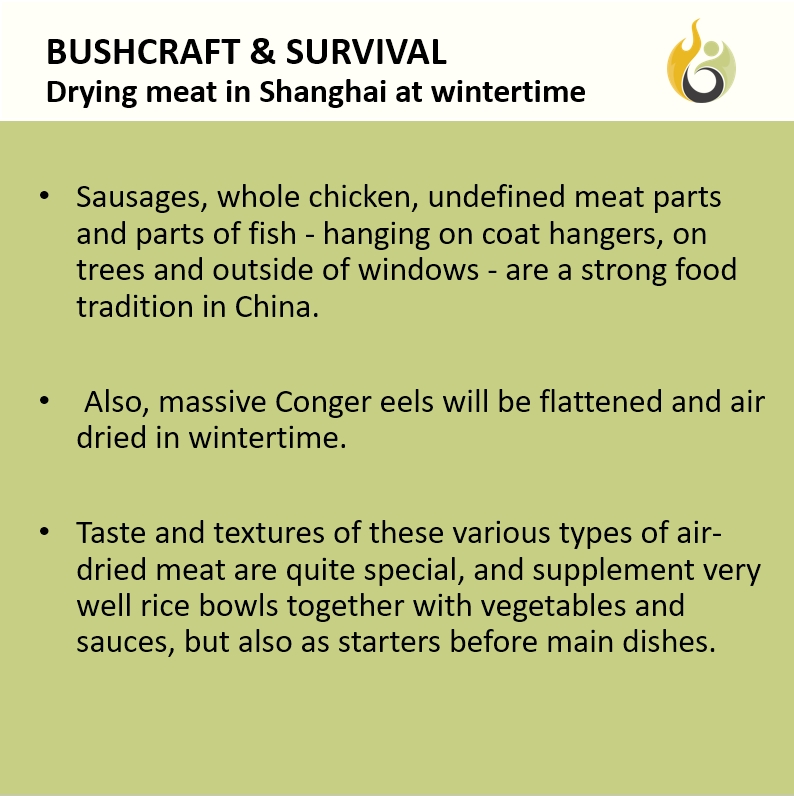 BUSHCRAFT & SURVIVAL
Drying meat in Shanghai at wintertime

• Sausages, whole chicken, undefined meat parts and parts of fish - hanging on coat hangers, on trees and outside of windows - are a strong food tradition in China.

• Also, massive Conger eels will be flattened and air dried in wintertime.

• Taste and textures of these various types of air-dried meat are quite special, and supplement very well rice bowls together with vegetables and sauces, but also as starters before main dishes.